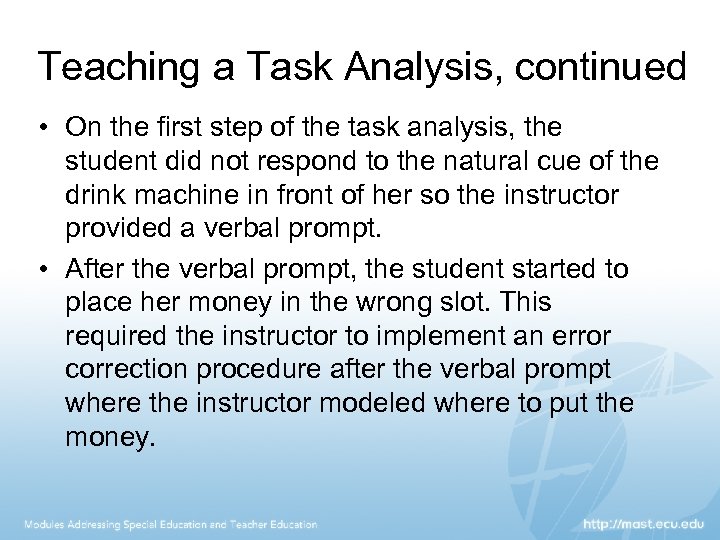 Teaching a Task Analysis, continued

• On the first step of the task analysis, the student did not respond to the natural cue of the drink machine in front of her so the instructor provided a verbal prompt.

• After the verbal prompt, the student started to place her money in the wrong slot. This required the instructor to implement an error correction procedure after the verbal prompt where the instructor modeled where to put the money.

Modules Addressing Special Education and Teacher Education

http://mast.ecu.edu